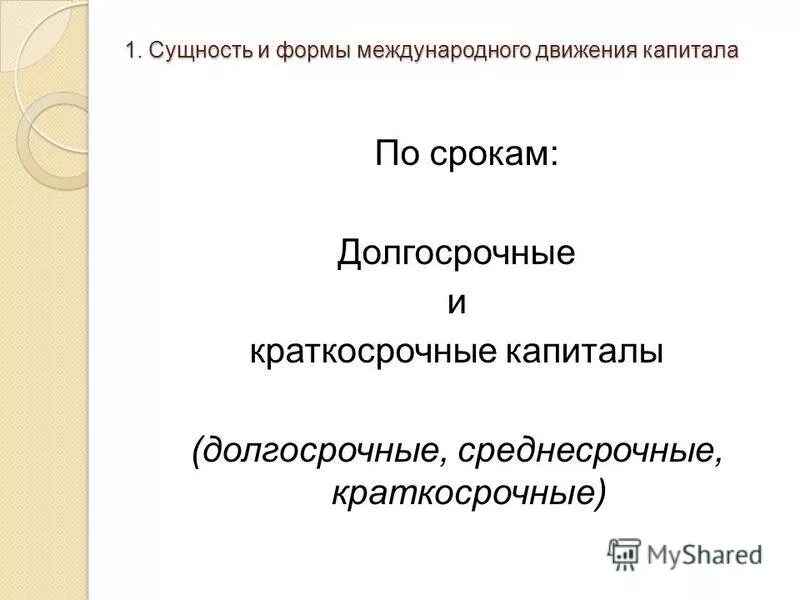 1. Сущность и формы международного движения капитала

По срокам:

Долгосрочные
и
краткосрочные капиталы

(долгосрочные, среднесрочные, краткосрочные)

MyShared